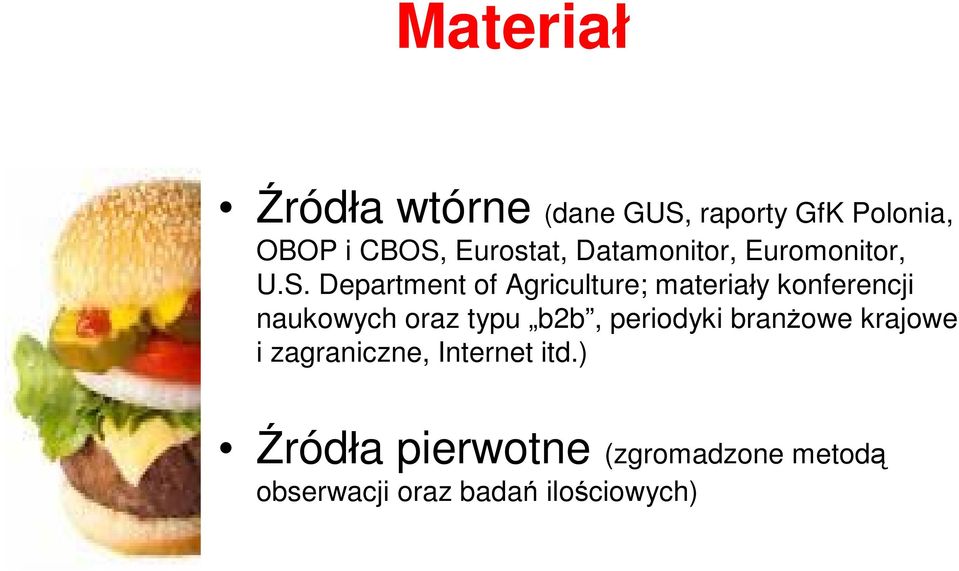 Materiał

• Źródła wtórne (dane GUS, raporty GfK Polonia, OBOP i CBOS, Eurostat, Datamonitor, Euromonitor, U.S. Department of Agriculture; materiały konferencji naukowych oraz typu „b2b”, periodyki branżowe krajowe i zagraniczne, Internet itd.)

• Źródła pierwotne (zgromadzone metodą obserwacji oraz badań ilościowych)